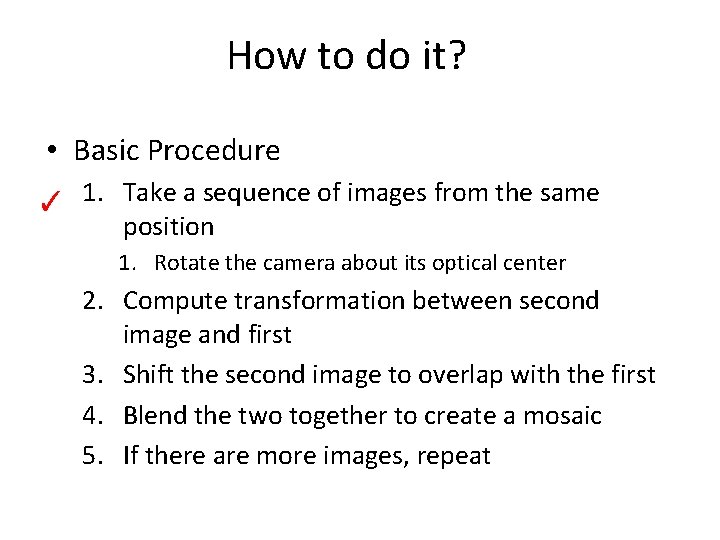 How to do it?

• Basic Procedure

✓ 1. Take a sequence of images from the same position

1. Rotate the camera about its optical center

2. Compute transformation between second image and first

3. Shift the second image to overlap with the first

4. Blend the two together to create a mosaic

5. If there are more images, repeat